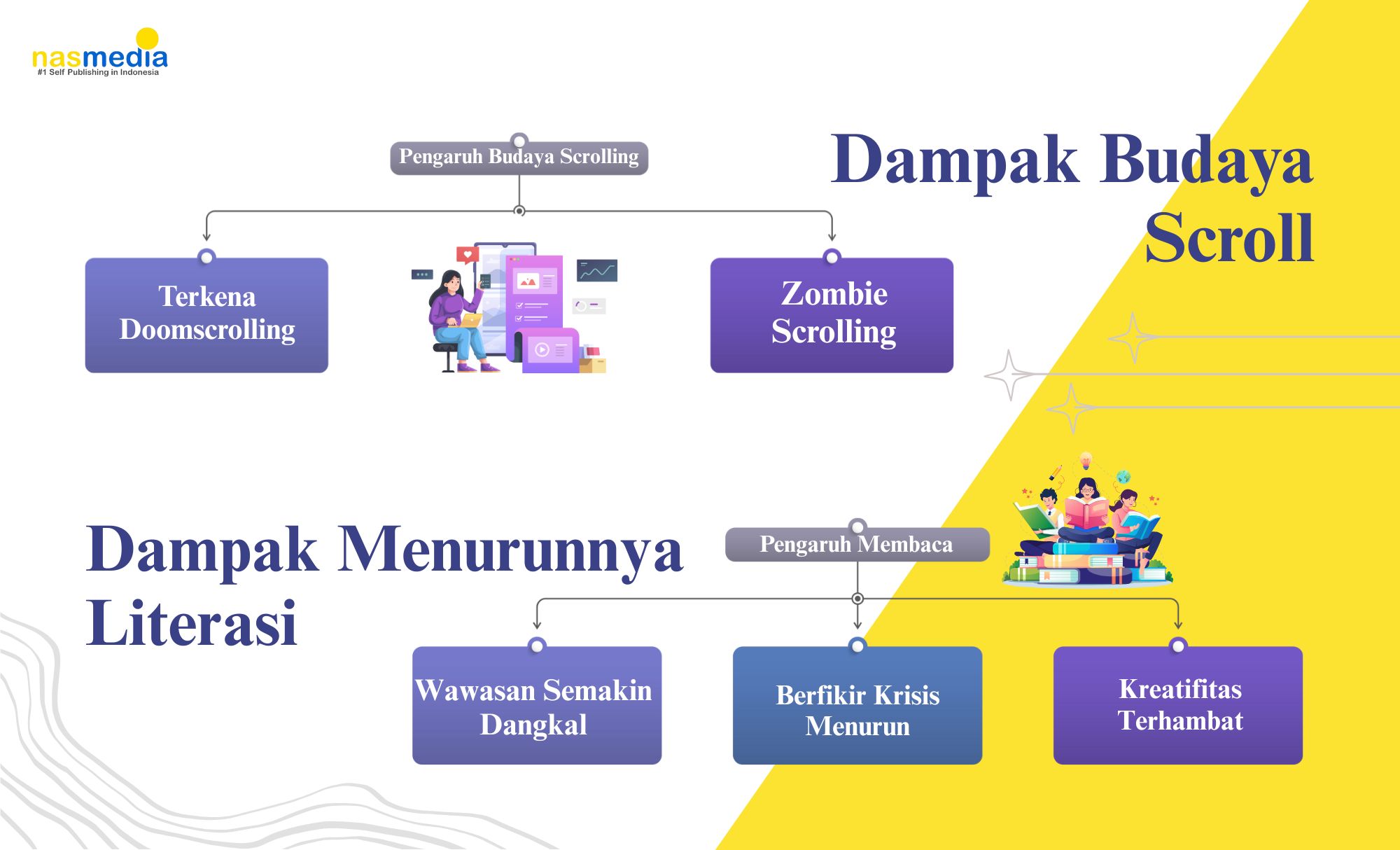 nasmedia
#1 Self Publishing in Indonesia

Dampak Budaya Scroll

Pengaruh Budaya Scrolling

Terkena Doomscrolling

Zombie Scrolling

Dampak Menurunnya Literasi

Pengaruh Membaca

Wawasan Semakin Dangkal

Berfikir Krisis Menurun

Kreatifitas Terhambat